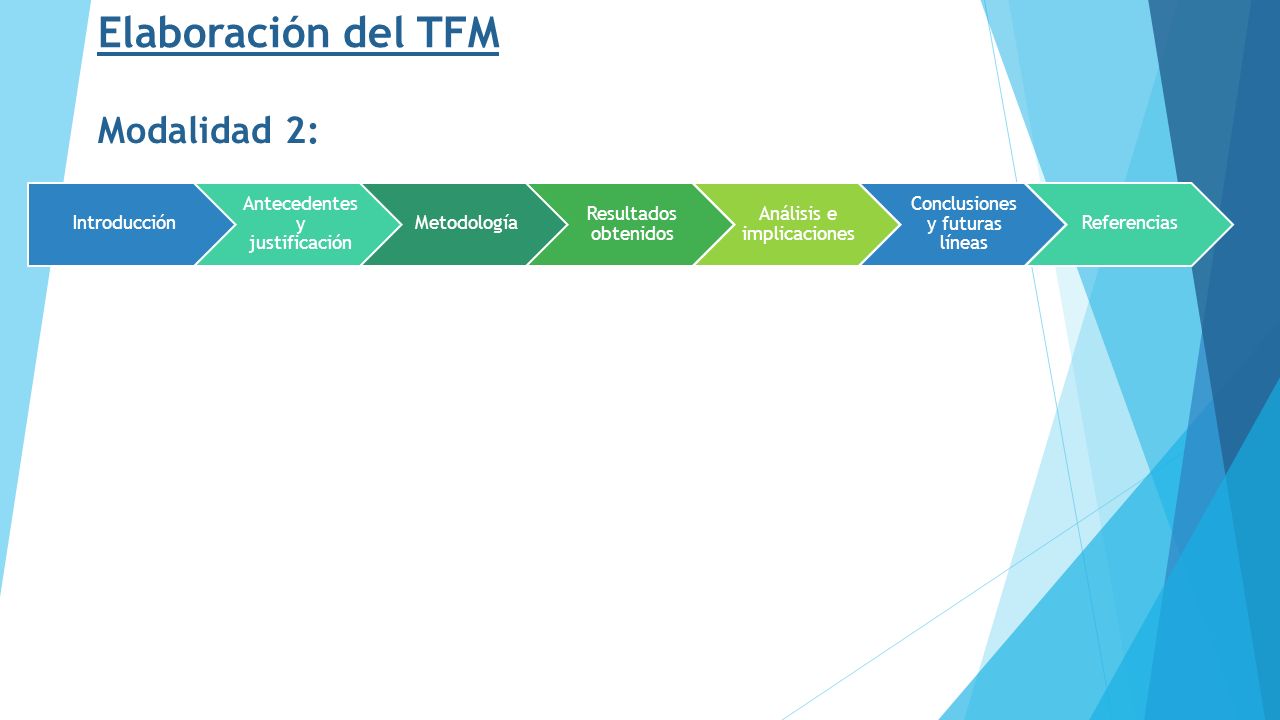 Elaboración del TFM

Modalidad 2:

Introducción

Antecedentes y justificación

Metodología

Resultados obtenidos

Análisis e implicaciones

Conclusiones y futuras líneas

Referencias